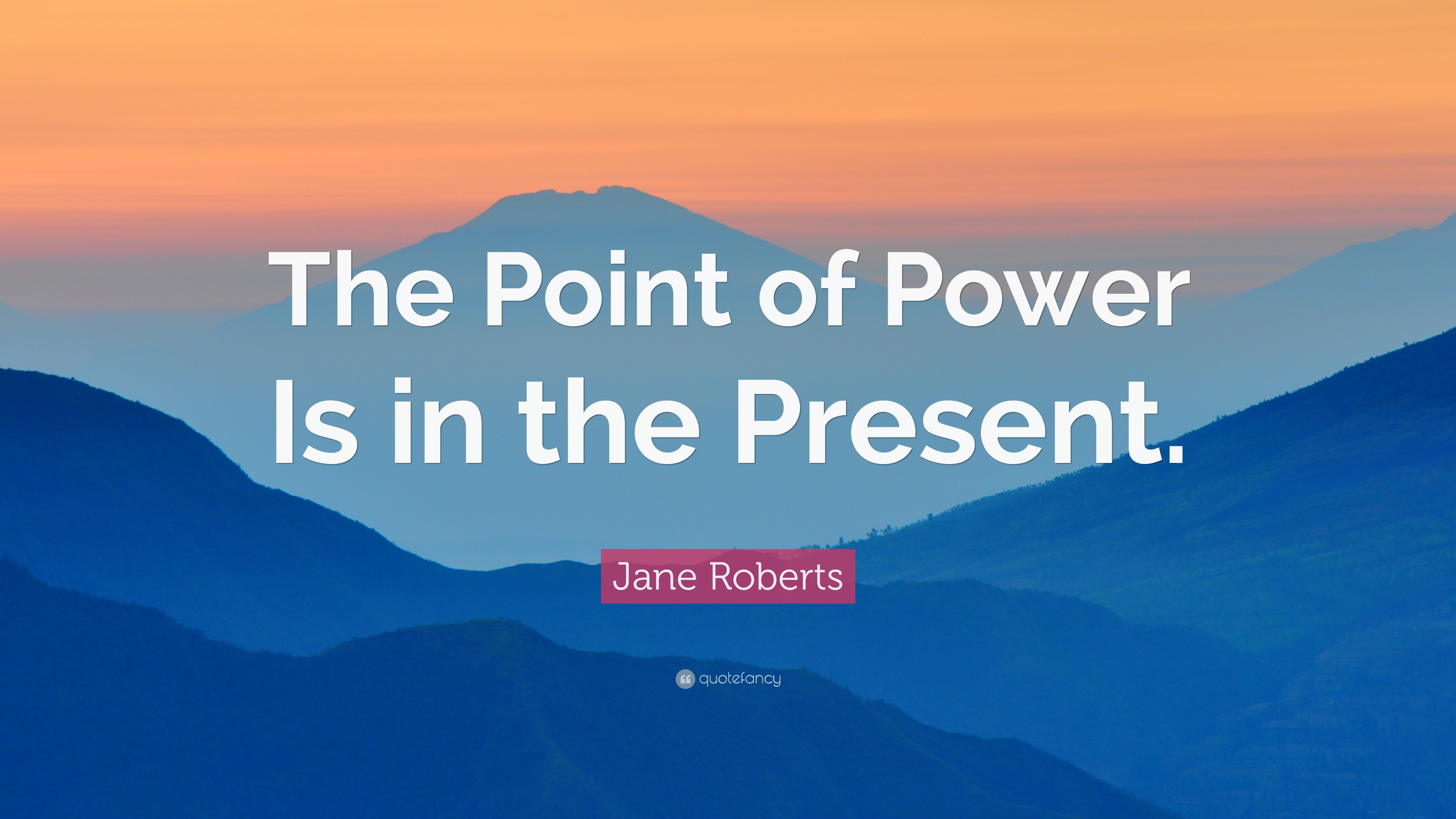 The Point of Power Is in the Present.

Jane Roberts

quotefancy